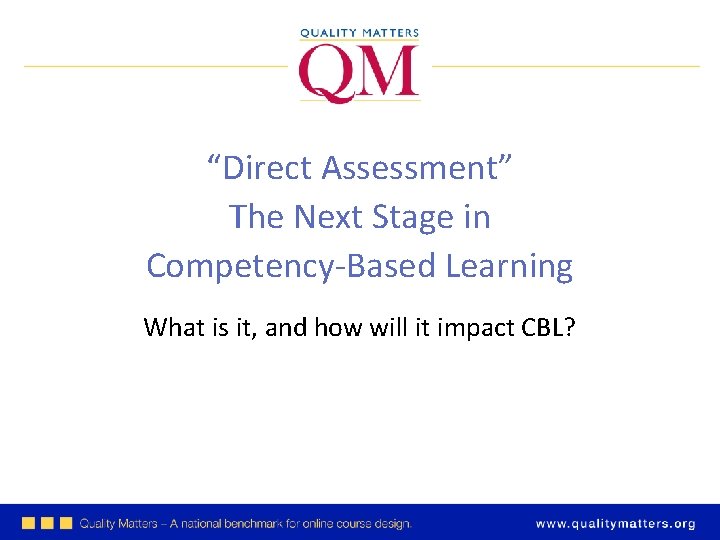 QUALITY MATTERS
QM

“Direct Assessment”
The Next Stage in
Competency-Based Learning

What is it, and how will it impact CBL?

Quality Matters – A national benchmark for online course design.
www.qualitymatters.org